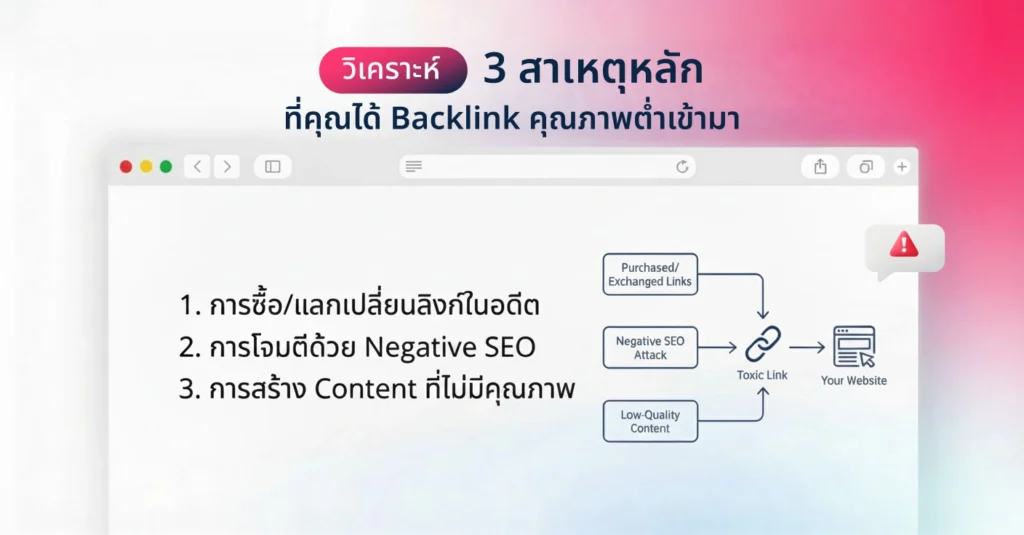 วิเคราะห์ 3 สาเหตุหลัก
ที่คุณได้ Backlink คุณภาพต่ำเข้ามา

1. การซื้อ/แลกเปลี่ยนลิงก์ในอดีต
2. การโจมตีด้วย Negative SEO
3. การสร้าง Content ที่ไม่มีคุณภาพ

Purchased/ Exchanged Links

Negative SEO Attack

Low-Quality Content

Toxic Link

Your Website